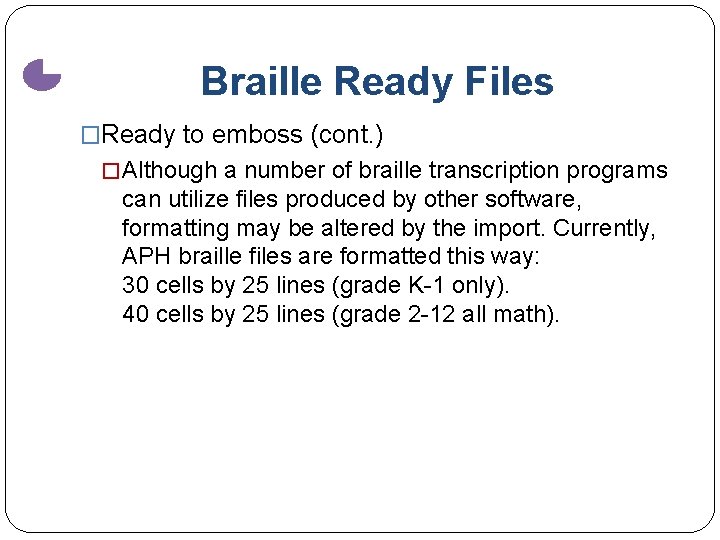 Braille Ready Files

□Ready to emboss (cont.)

□Although a number of braille transcription programs can utilize files produced by other software, formatting may be altered by the import. Currently, APH braille files are formatted this way:
30 cells by 25 lines (grade K-1 only).
40 cells by 25 lines (grade 2-12 all math).